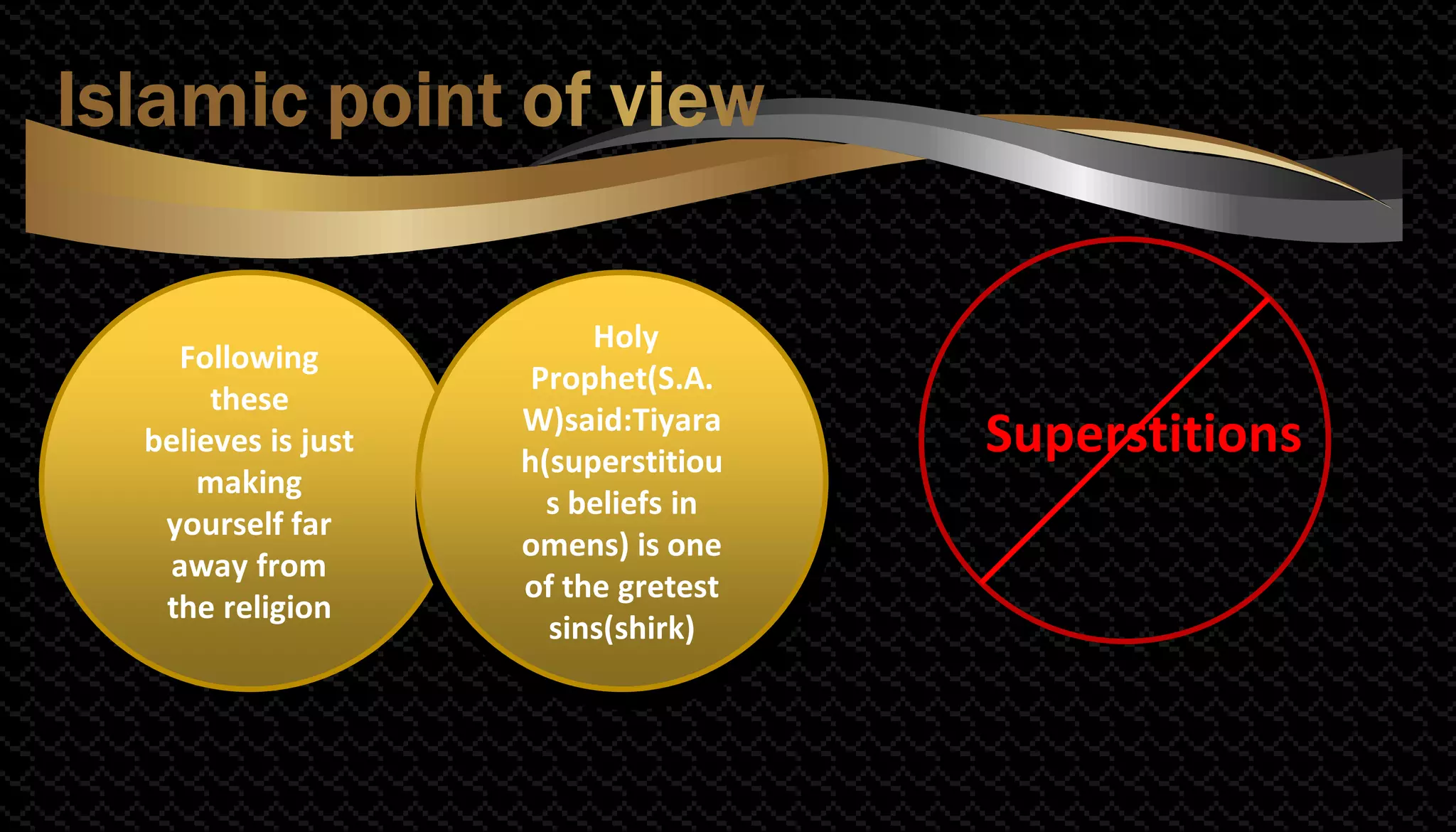 Islamic point of view

Following these believes is just making yourself far away from the religion

Holy Prophet(S.A.W)said:Tiyarah(superstitious beliefs in omens) is one of the gretest sins(shirk)

Superstitions